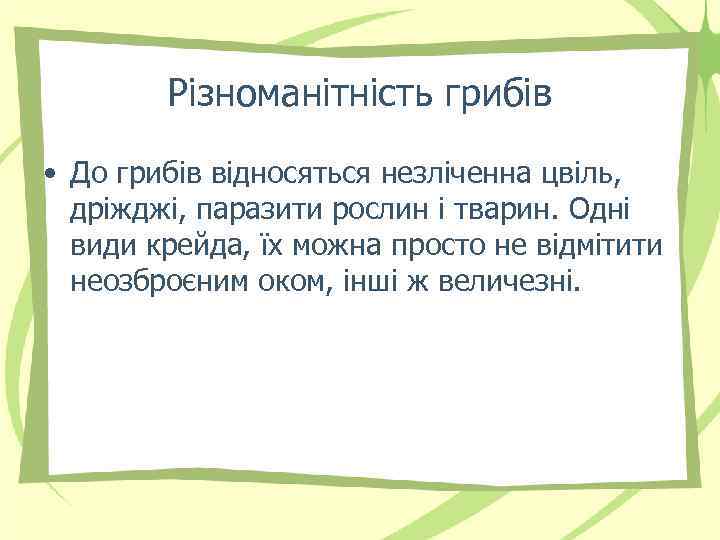 Різноманітність грибів

• До грибів відносяться незліченна цвіль, дріжджі, паразити рослин і тварин. Одні види крейда, їх можна просто не відмітити неозброєним оком, інші ж величезні.